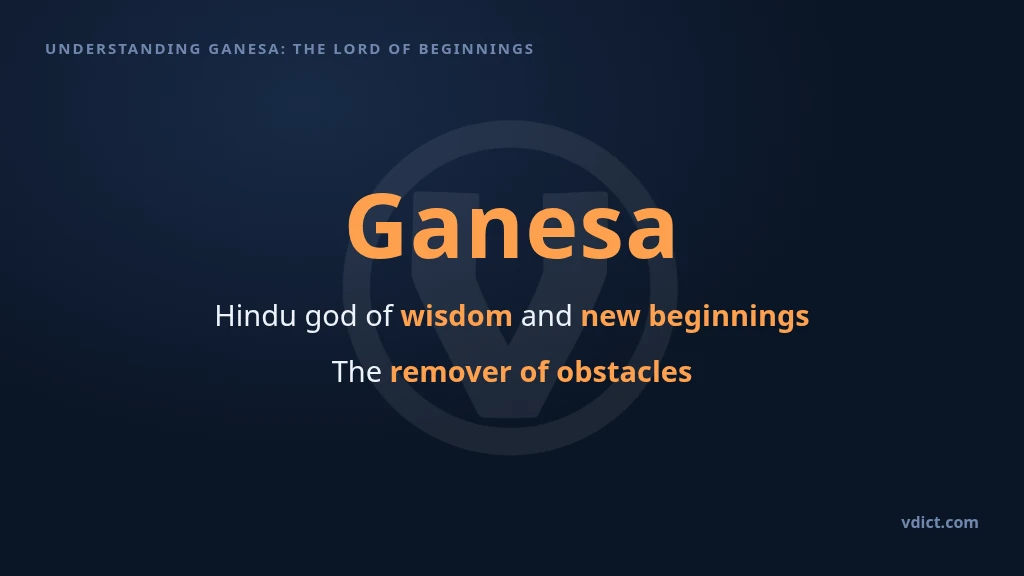 UNDERSTANDING GANESA: THE LORD OF BEGINNINGS

Ganesa

Hindu god of wisdom and new beginnings

The remover of obstacles

vdict.com